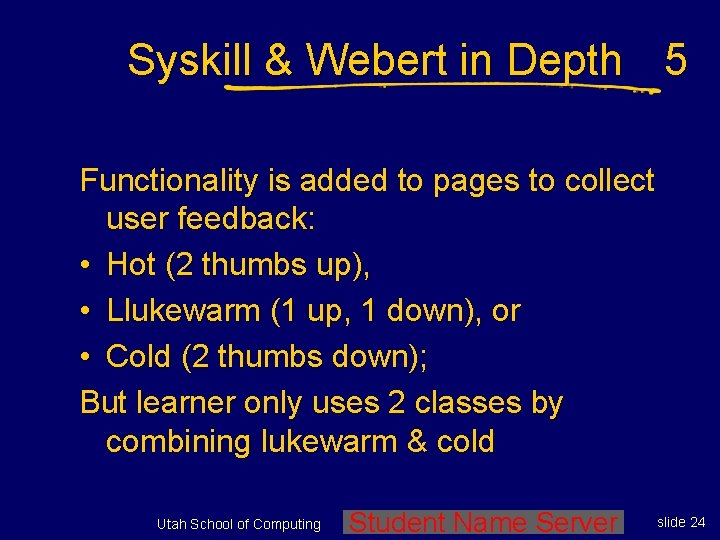 Syskill & Webert in Depth 5

Functionality is added to pages to collect user feedback:

• Hot (2 thumbs up),

• Llukewarm (1 up, 1 down), or

• Cold (2 thumbs down);

But learner only uses 2 classes by combining lukewarm & cold

Utah School of Computing Student Name Server slide 24